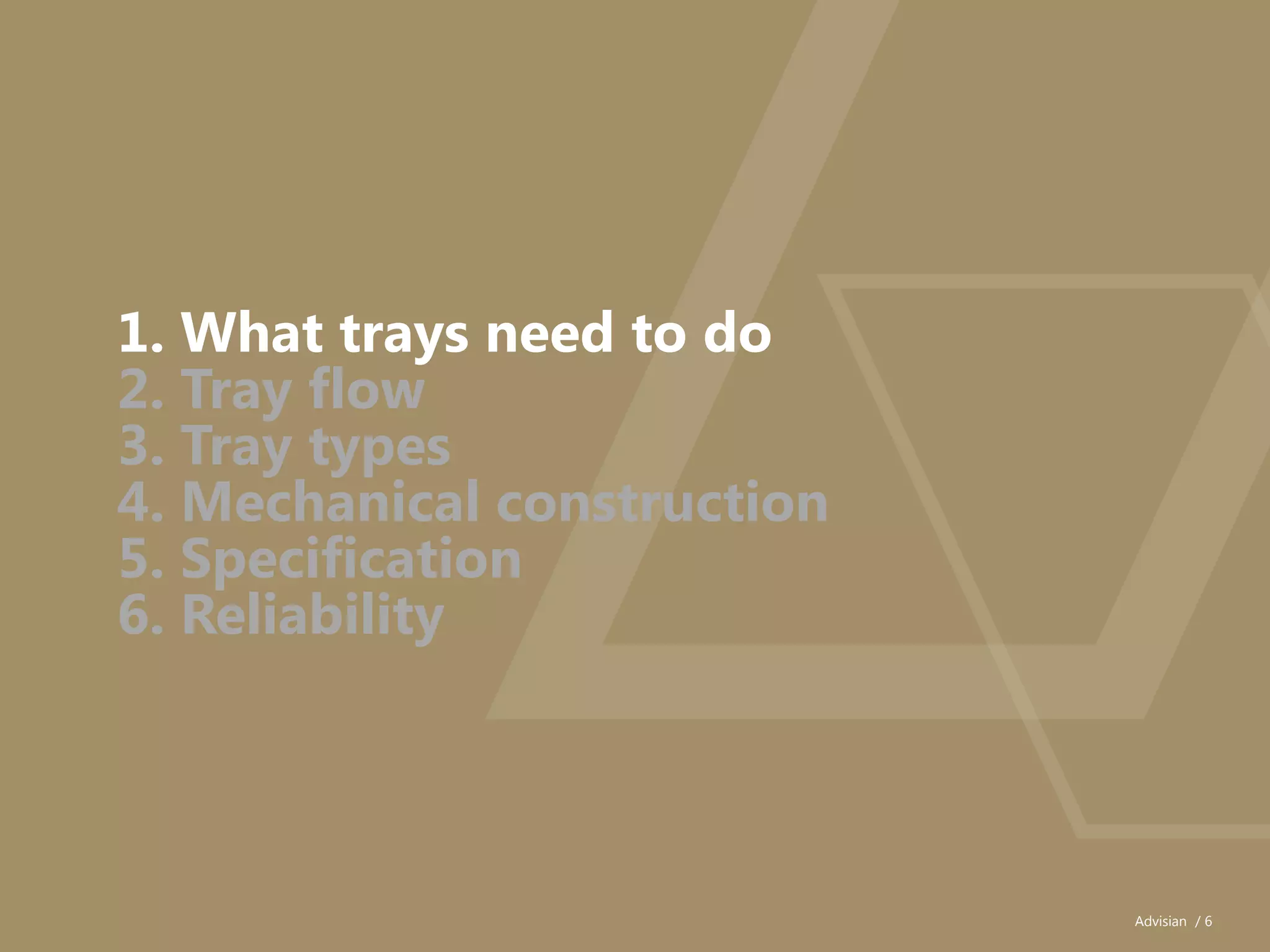 1. What trays need to do
2. Tray flow
3. Tray types
4. Mechanical construction
5. Specification
6. Reliability

Advisian / 6